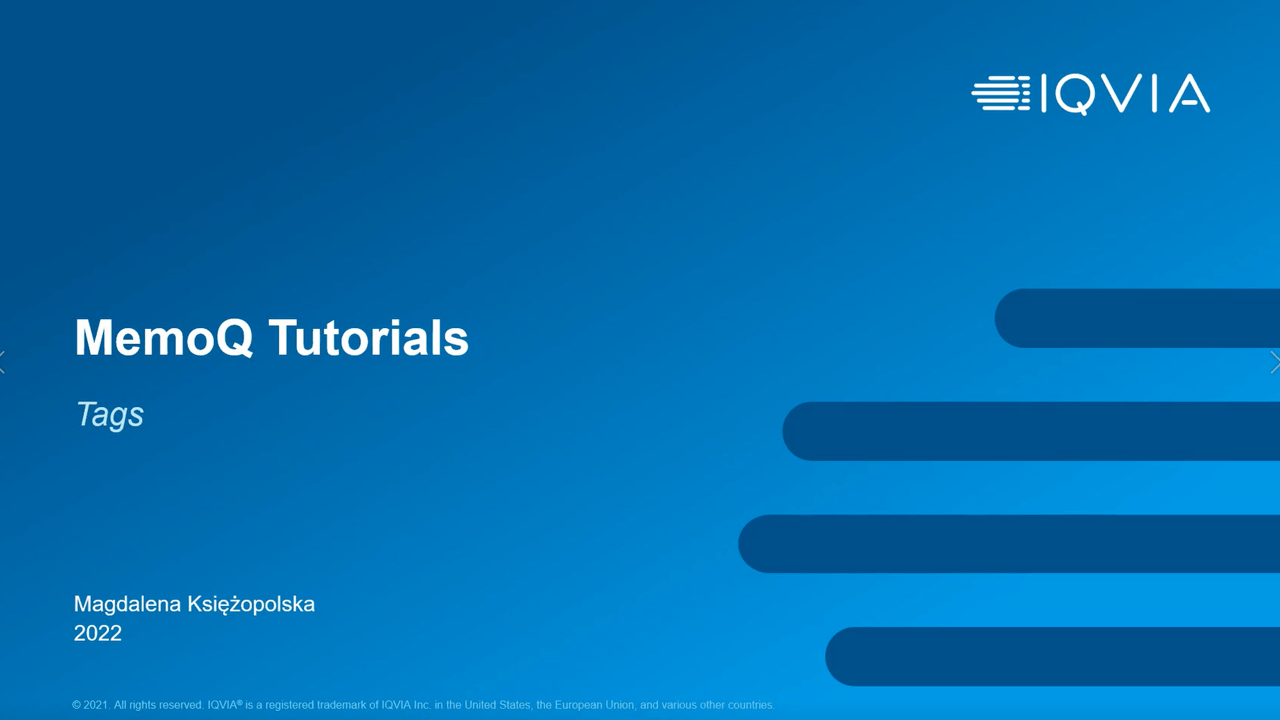 IQVIA

MemoQ Tutorials

Tags

Magdalena Księżopolska
2022

© 2021. All rights reserved. IQVIA® is a registered trademark of IQVIA Inc. in the United States, the European Union, and various other countries.